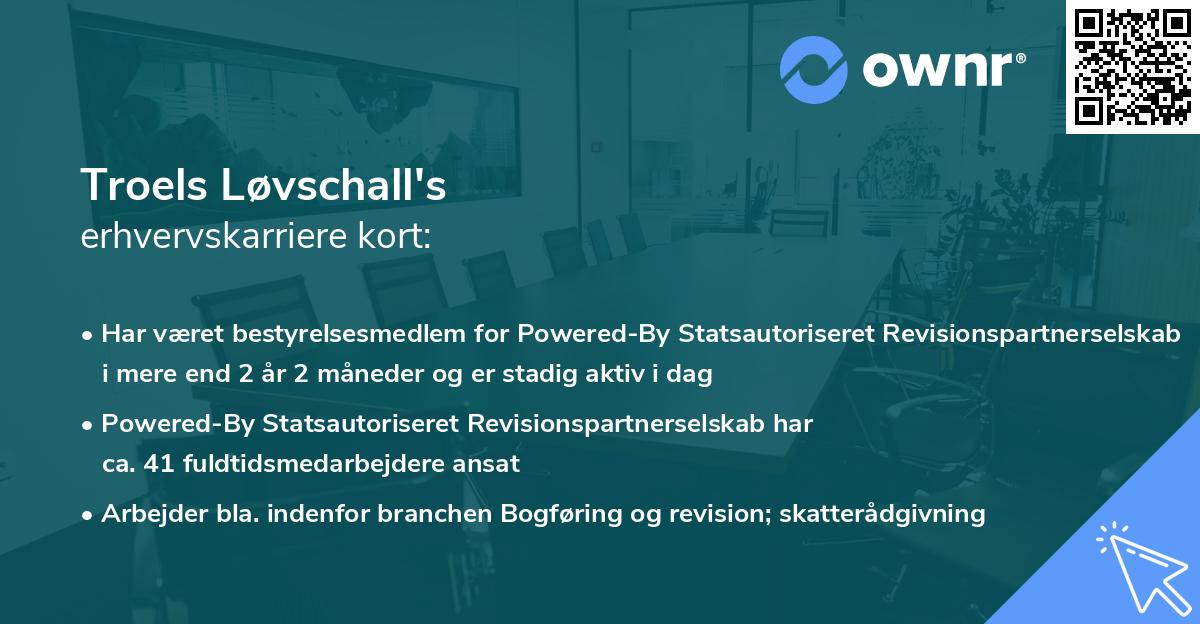 ownr®

Troels Løvschall's
erhvervskarriere kort:

• Har været bestyrelsesmedlem for Powered-By Statsautoriseret Revisionspartnerselskab i mere end 2 år 2 måneder og er stadig aktiv i dag

• Powered-By Statsautoriseret Revisionspartnerselskab har ca. 41 fuldtidsmedarbejdere ansat

• Arbejder bla. indenfor branchen Bogføring og revision; skatterådgivning